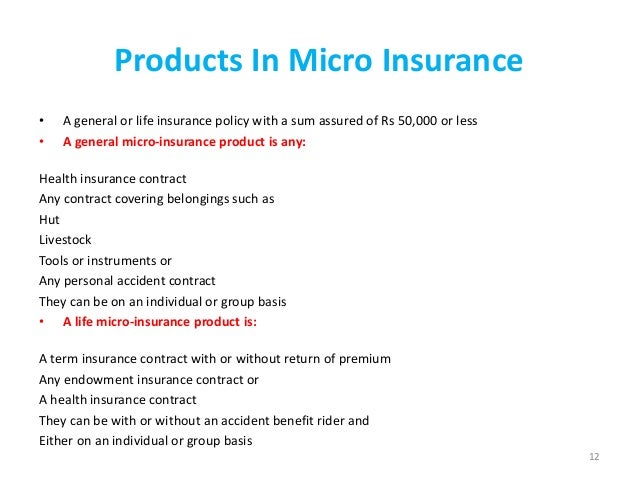 Products In Micro Insurance

• A general or life insurance policy with a sum assured of Rs 50,000 or less
• A general micro-insurance product is any:

Health insurance contract
Any contract covering belongings such as
Hut
Livestock
Tools or instruments or
Any personal accident contract
They can be on an individual or group basis
• A life micro-insurance product is:

A term insurance contract with or without return of premium
Any endowment insurance contract or
A health insurance contract
They can be with or without an accident benefit rider and
Either on an individual or group basis

12